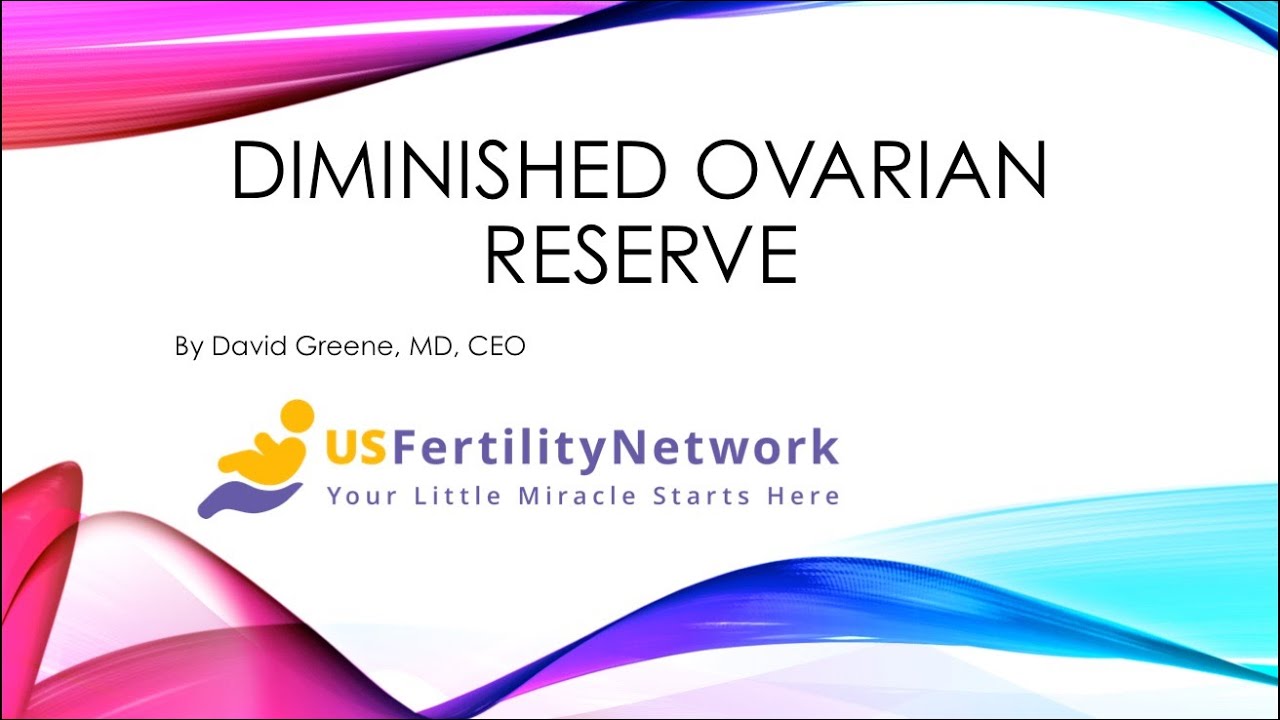 DIMINISHED OVARIAN RESERVE

By David Greene, MD, CEO

USFertilityNetwork
Your Little Miracle Starts Here